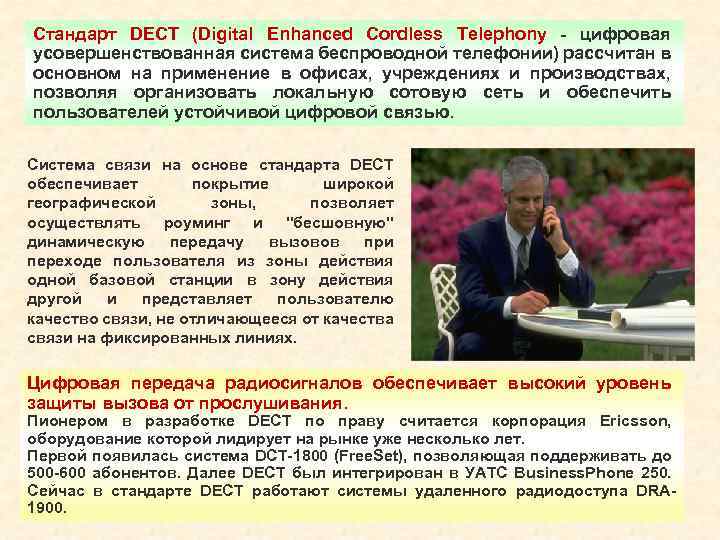 Стандарт DECT (Digital Enhanced Cordless Telephony - цифровая усовершенствованная система беспроводной телефонии) рассчитан в основном на применение в офисах, учреждениях и производствах, позволяя организовать локальную сотовую сеть и обеспечить пользователей устойчивой цифровой связью.

Система связи на основе стандарта DECT обеспечивает покрытие широкой географической зоны, позволяет осуществлять роуминг и "бесшовную" динамическую передачу вызовов при переходе пользователя из зоны действия одной базовой станции в зону действия другой и представляет пользователю качество связи, не отличающееся от качества связи на фиксированных линиях.

Цифровая передача радиосигналов обеспечивает высокий уровень защиты вызова от прослушивания.
Пионером в разработке DECT по праву считается корпорация Ericsson, оборудование которой лидирует на рынке уже несколько лет.
Первой появилась система DCT-1800 (FreeSet), позволяющая поддерживать до 500-600 абонентов. Далее DECT был интегрирован в УАТС BusinessPhone 250. Сейчас в стандарте DECT работают системы удаленного радиодоступа DRA-1900.